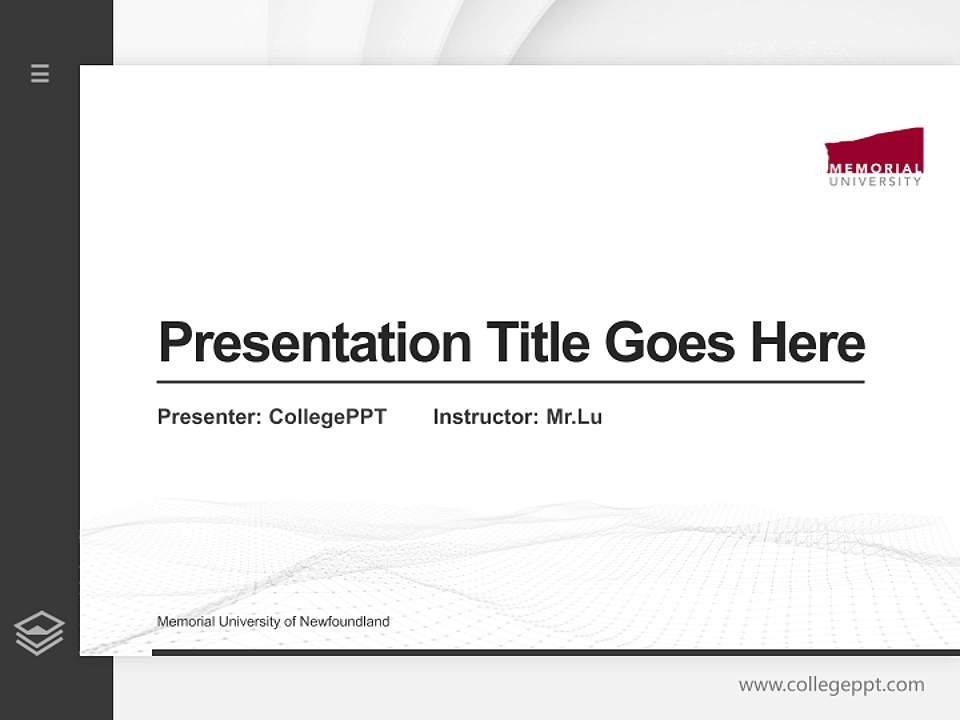 MEMORIAL
UNIVERSITY

Presentation Title Goes Here

Presenter: CollegePPT Instructor: Mr.Lu

Memorial University of Newfoundland

www.collegeppt.com